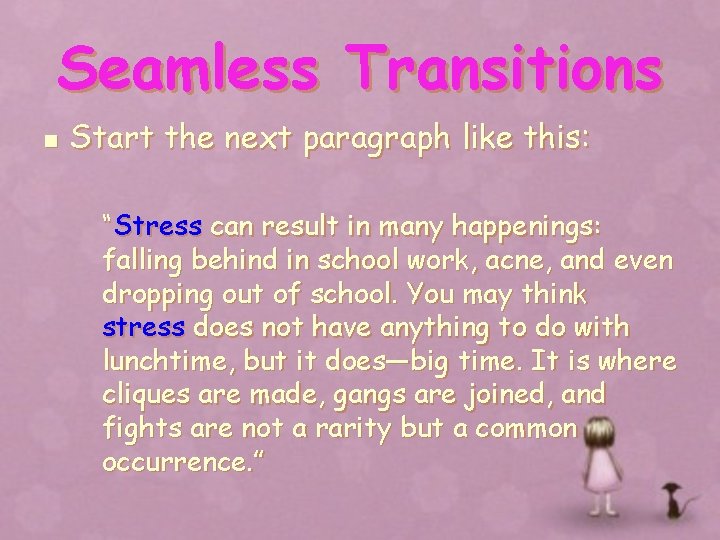 Seamless Transitions

Start the next paragraph like this:

"Stress can result in many happenings: falling behind in school work, acne, and even dropping out of school. You may think stress does not have anything to do with lunchtime, but it does—big time. It is where cliques are made, gangs are joined, and fights are not a rarity but a common occurrence."